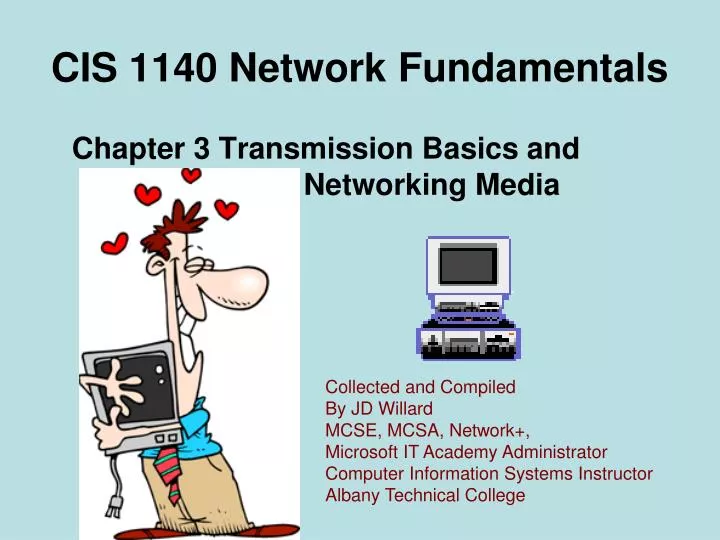 CIS 1140 Network Fundamentals

Chapter 3 Transmission Basics and Networking Media

Collected and Compiled
By JD Willard
MCSE, MCSA, Network+,
Microsoft IT Academy Administrator
Computer Information Systems Instructor
Albany Technical College